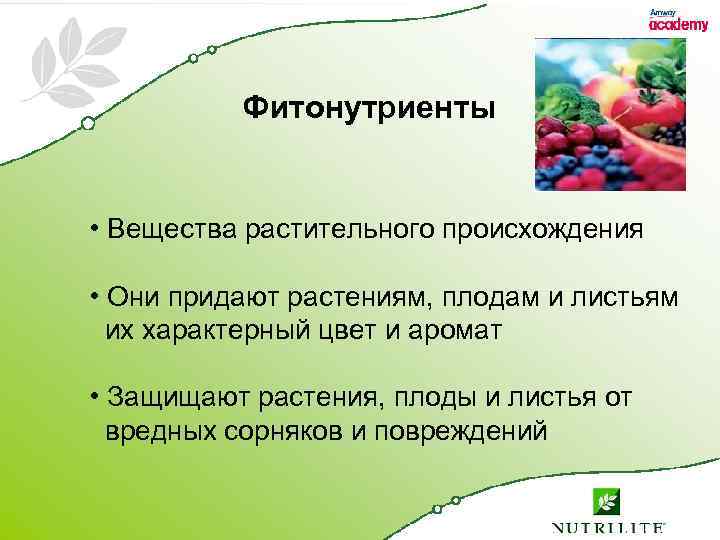 Amway
academy

Фитонутриенты

• Вещества растительного происхождения

• Они придают растениям, плодам и листьям их характерный цвет и аромат

• Защищают растения, плоды и листья от вредных сорняков и повреждений

NUTRILITE